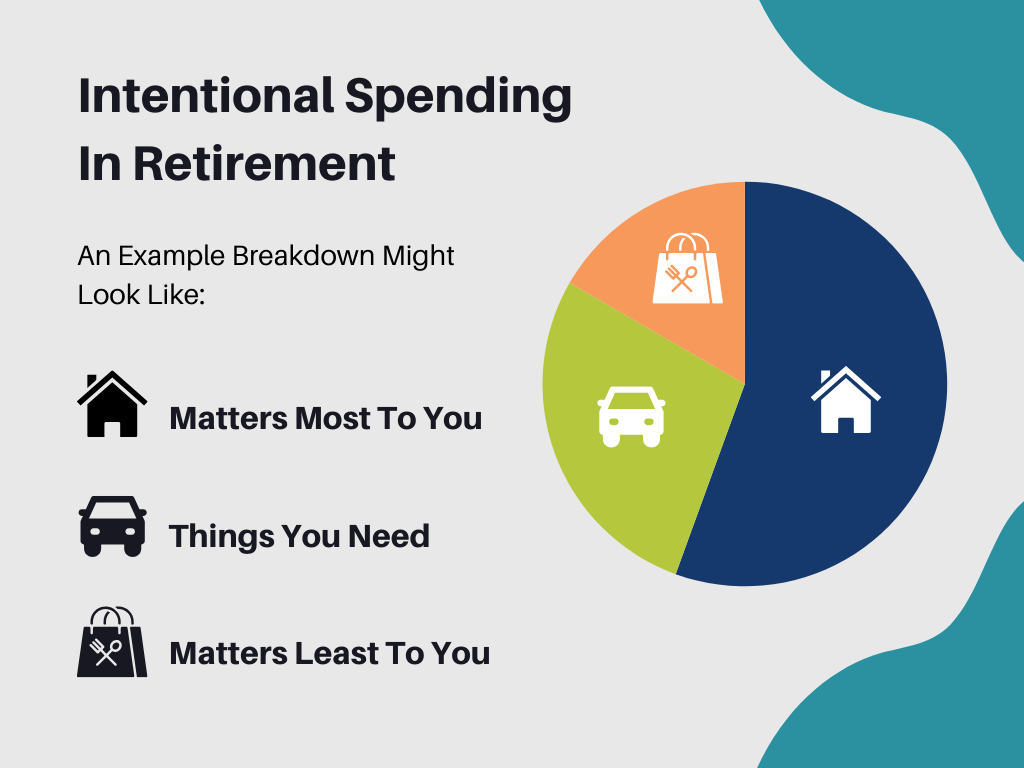 Intentional Spending In Retirement

An Example Breakdown Might Look Like:

Matters Most To You

Things You Need

Matters Least To You